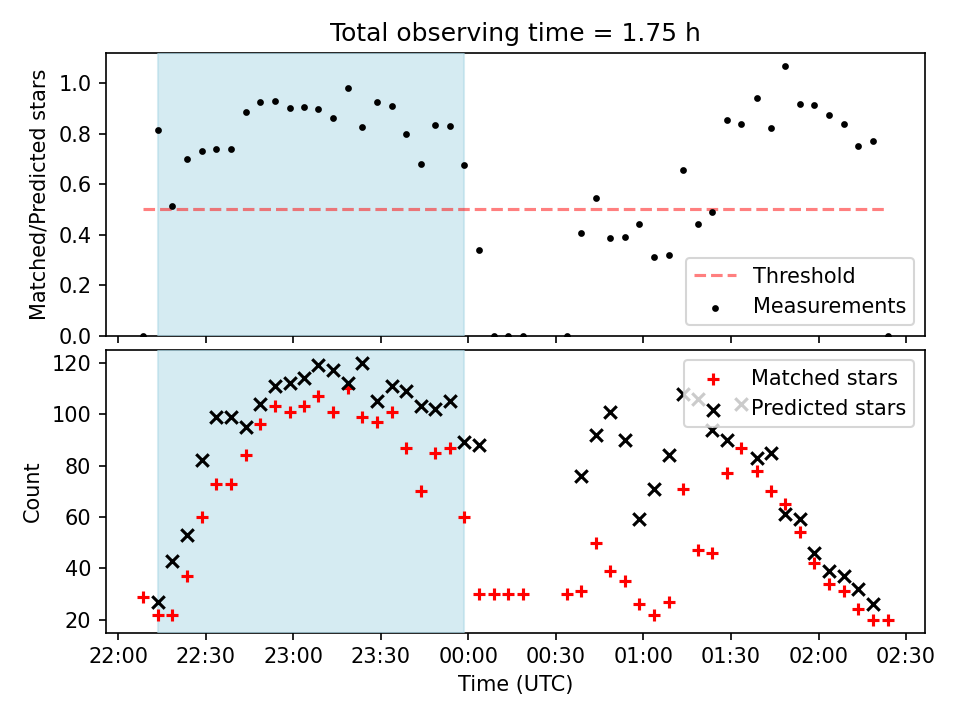 Total observing time = 1.75 h

Matched/Predicted stars

1.0
0.8
0.6
0.4
0.2
0.0

Threshold
Measurements

Count

120
100
80
60
40
20

Matched stars
Predicted stars

22:00 22:30 23:00 23:30 00:00 00:30 01:00 01:30 02:00 02:30

Time (UTC)